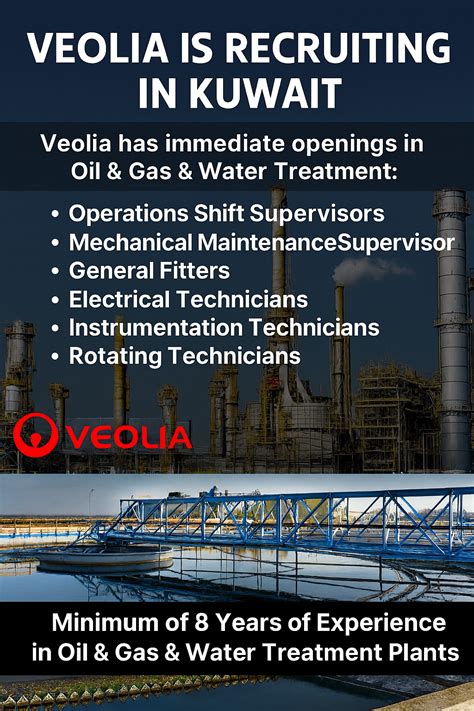 VEOLIA IS RECRUITING IN KUWAIT

Veolia has immediate openings in Oil & Gas & Water Treatment:

• Operations Shift Supervisors
• Mechanical MaintenanceSupervisor
• General Fitters
• Electrical Technicians
• Instrumentation Technicians
• Rotating Technicians

VEOLIA

Minimum of 8 Years of Experience in Oil & Gas & Water Treatment Plants